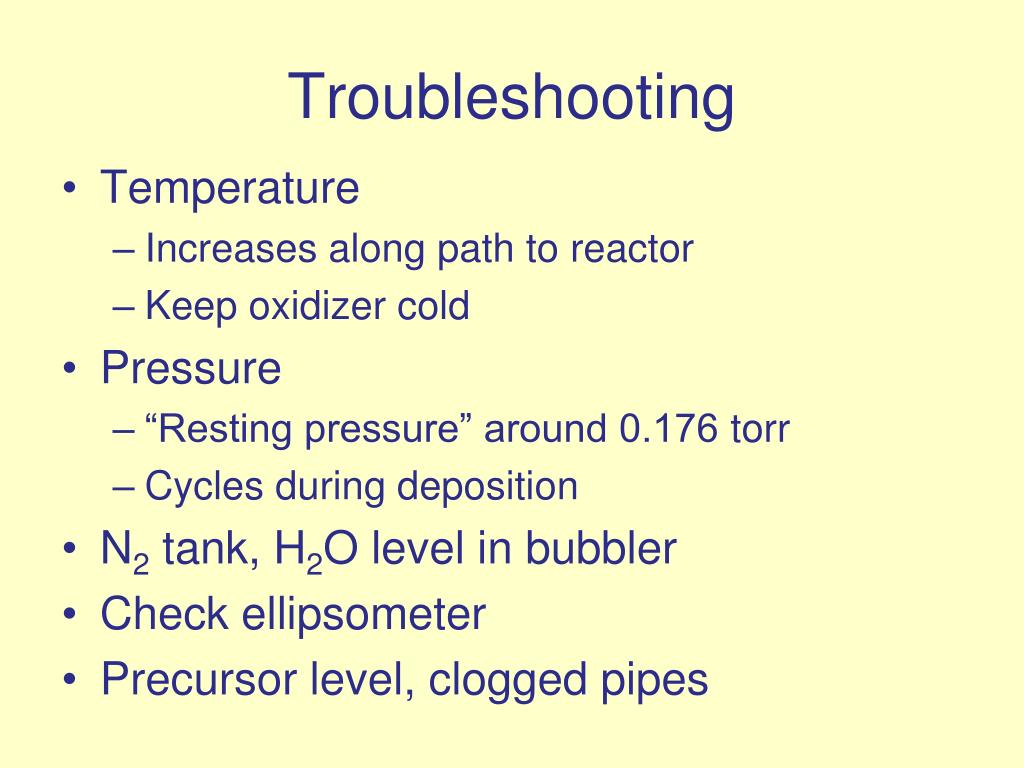 Troubleshooting

• Temperature
– Increases along path to reactor
– Keep oxidizer cold
• Pressure
– “Resting pressure” around 0.176 torr
– Cycles during deposition
• $N_2$ tank, $H_2O$ level in bubbler
• Check ellipsometer
• Precursor level, clogged pipes